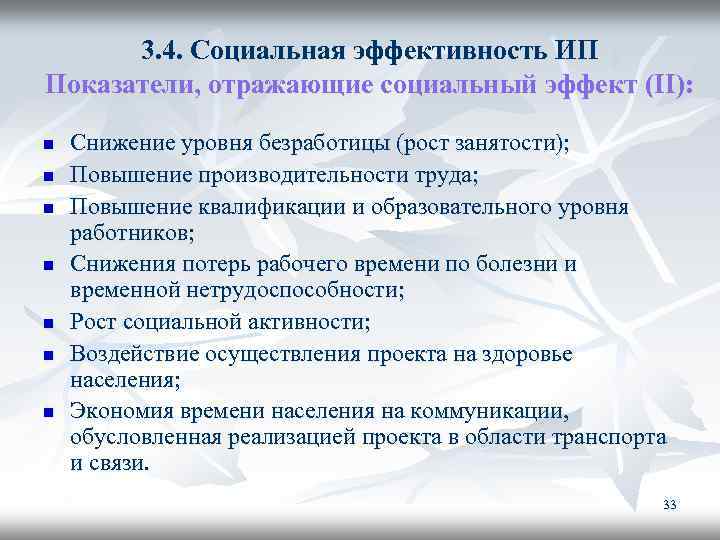 3.4. Социальная эффективность ИП
Показатели, отражающие социальный эффект (II):

- Снижение уровня безработицы (рост занятости);
- Повышение производительности труда;
- Повышение квалификации и образовательного уровня работников;
- Снижения потерь рабочего времени по болезни и временной нетрудоспособности;
- Рост социальной активности;
- Воздействие осуществления проекта на здоровье населения;
- Экономия времени населения на коммуникации, обусловленная реализацией проекта в области транспорта и связи.

33